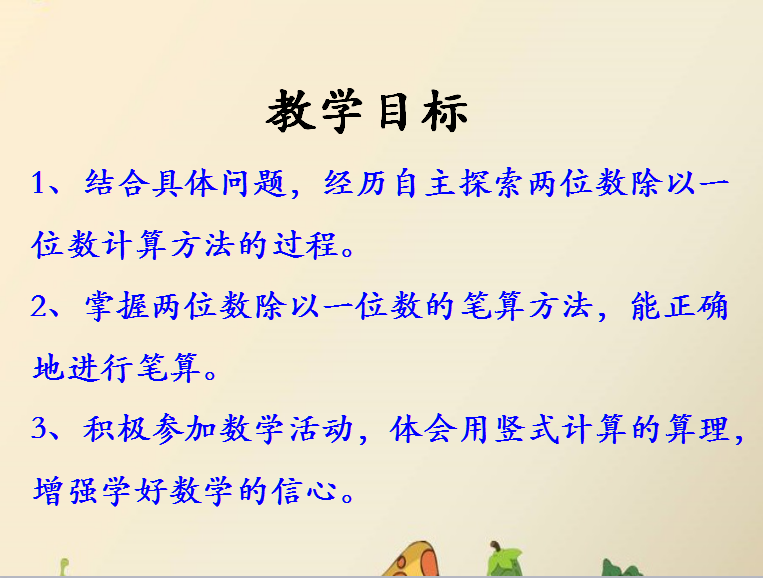 教学目标

1、结合具体问题，经历自主探索两位数除以一位数计算方法的过程。

2、掌握两位数除以一位数的笔算方法，能正确地进行笔算。

3、积极参加数学活动，体会用竖式计算的算理，增强学好数学的信心。